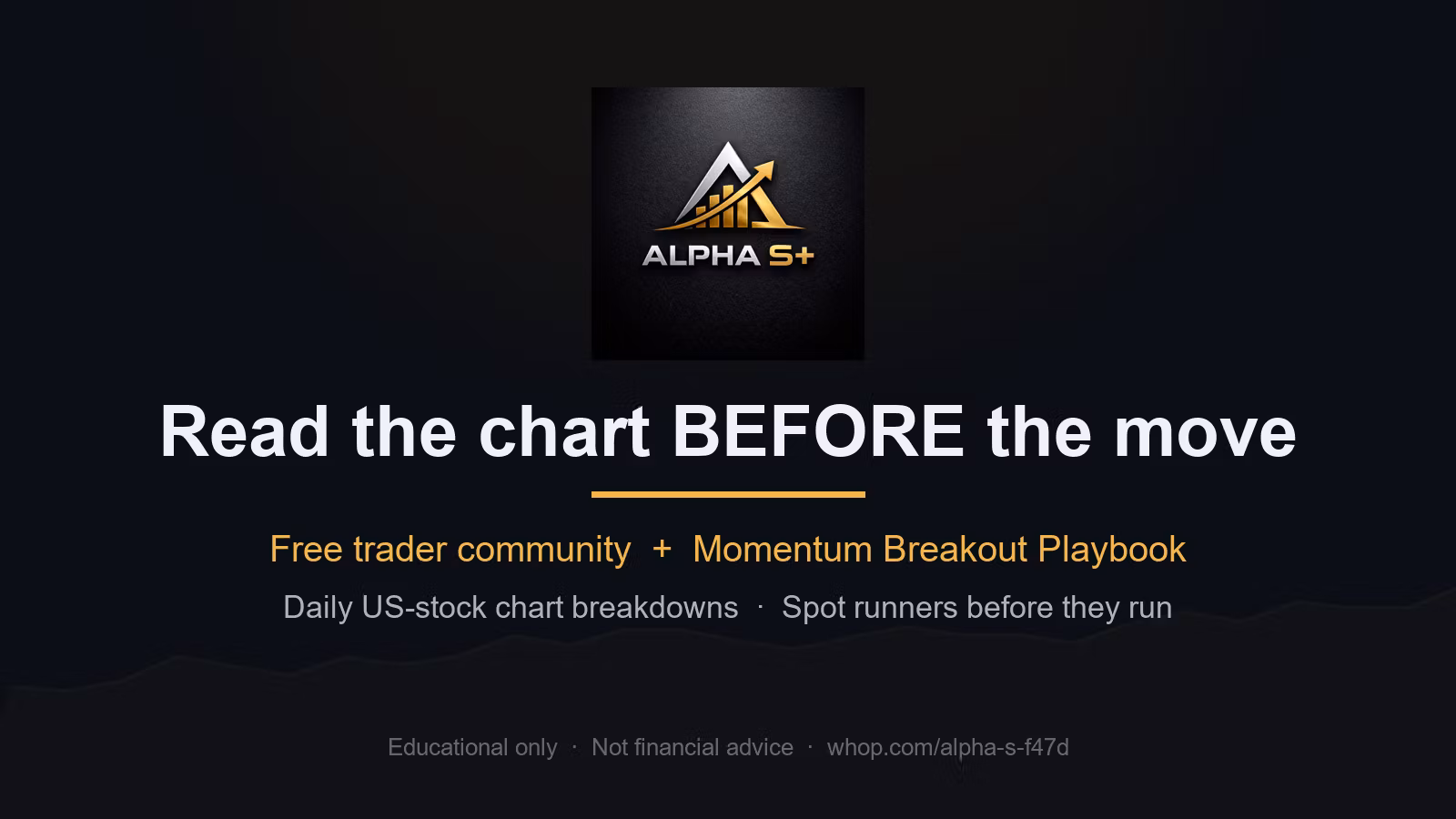 ALPHA S+

Read the chart BEFORE the move

Free trader community + Momentum Breakout Playbook

Daily US-stock chart breakdowns · Spot runners before they run

Educational only · Not financial advice · whop.com/alpha-s-f47d